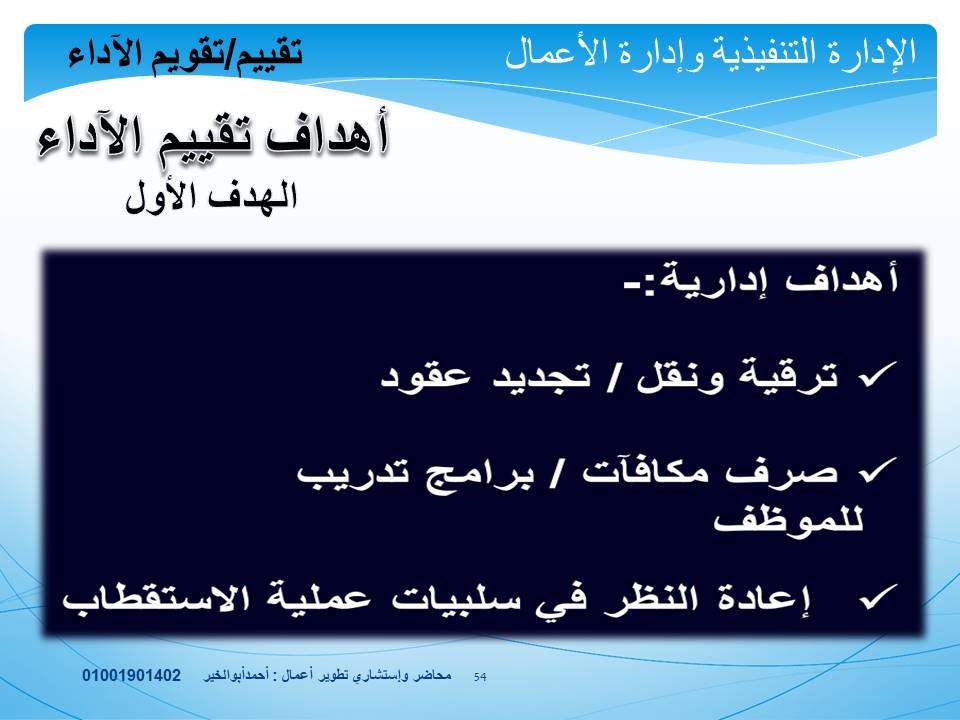 الإدارة التنفيذية وإدارة الأعمال

تقييم/تقويم الآداء

أهداف تقييم الآداء

الهدف الأول

أهداف إدارية:-

✓ ترقية ونقل / تجديد عقود

✓ صرف مكافآت / برامج تدريب للموظف

✓ إعادة النظر في سلبيات عملية الاستقطاب

54 محاضر وإستشاري تطوير أعمال : أحمدأبوالخير 01001901402